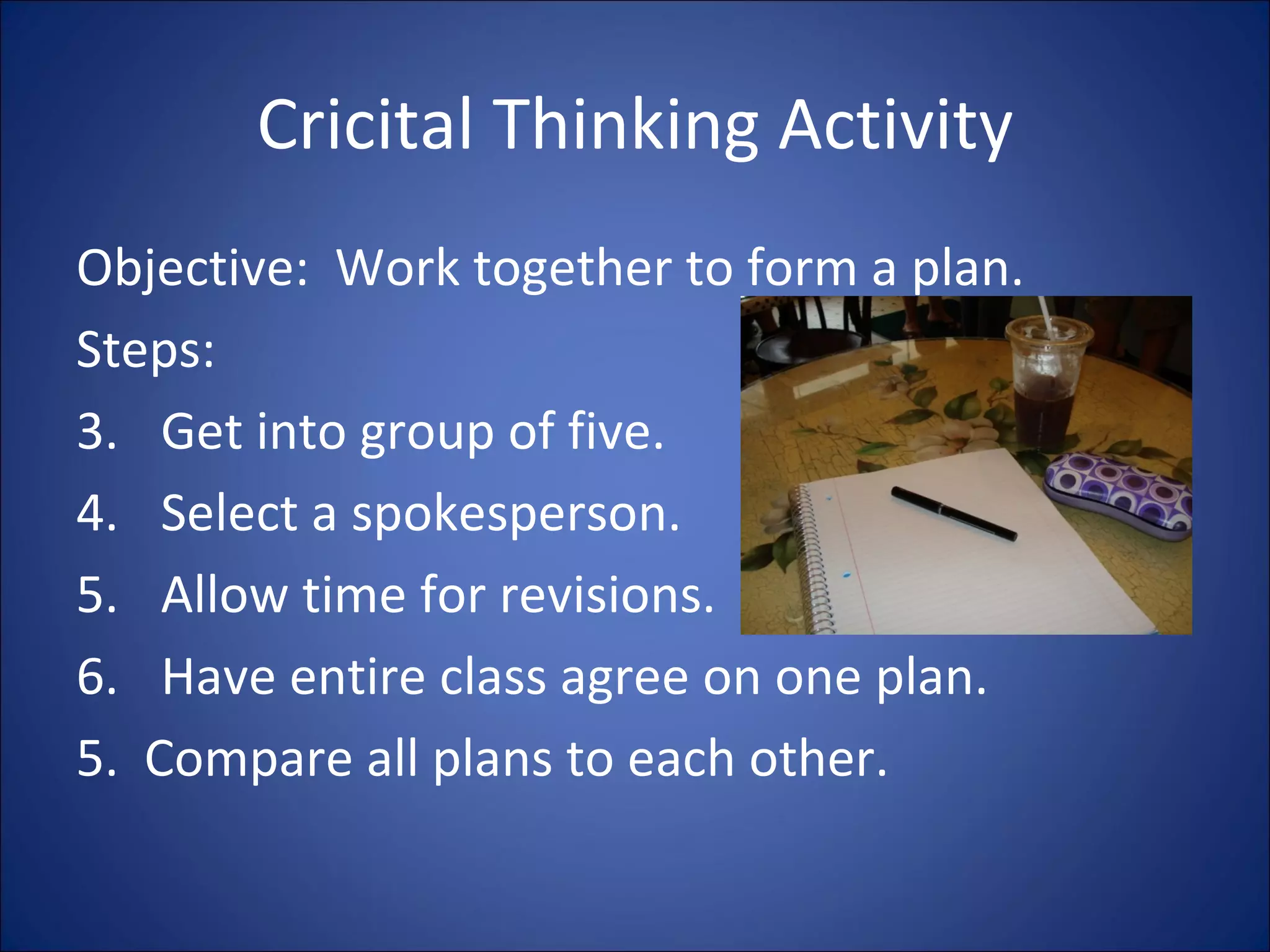 Cricital Thinking Activity

Objective:  Work together to form a plan.

Steps:

3. Get into group of five.

4. Select a spokesperson.

5. Allow time for revisions.

6. Have entire class agree on one plan.

5. Compare all plans to each other.